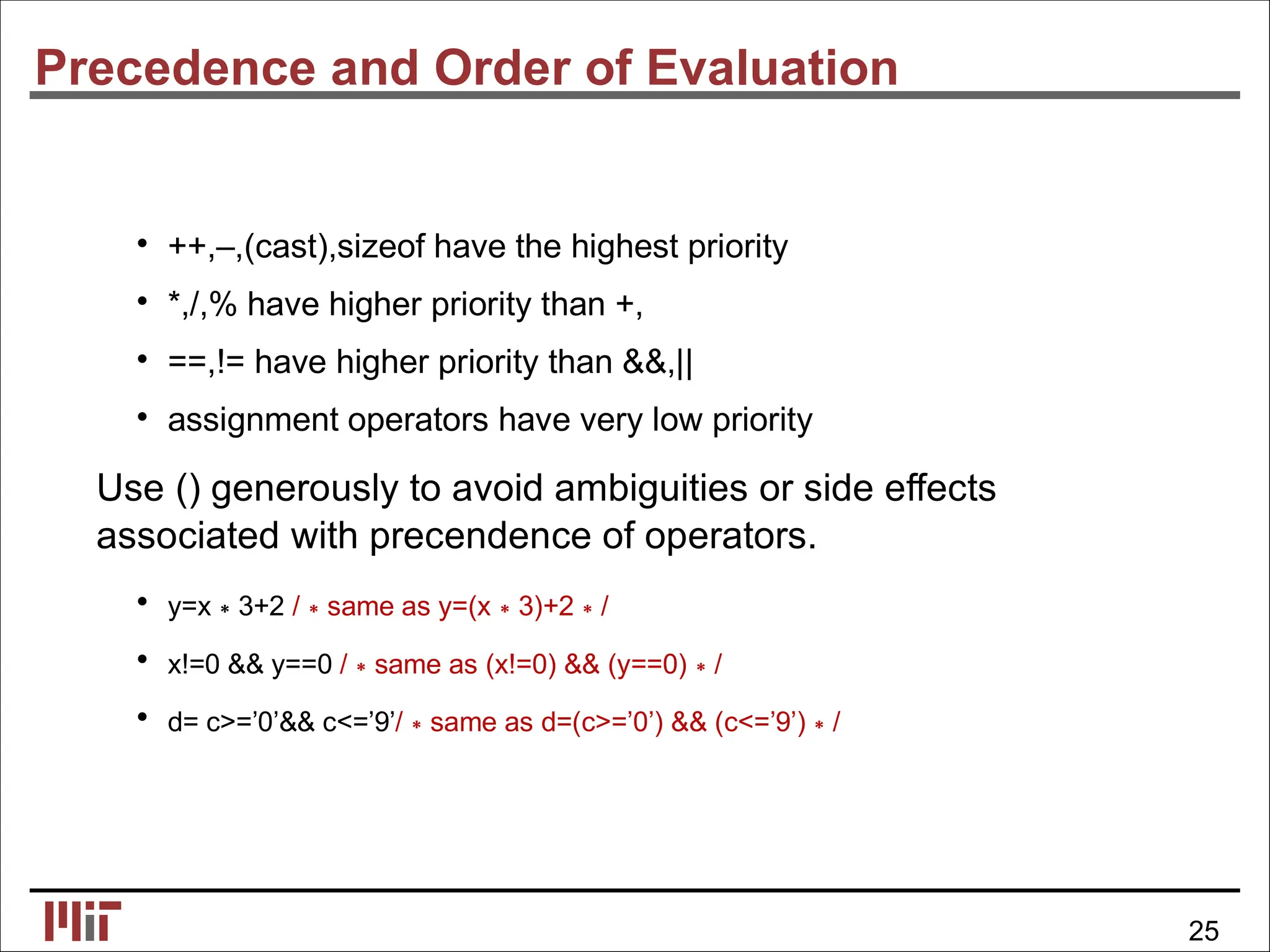 Precedence and Order of Evaluation

• ++,–,(cast),sizeof have the highest priority
• *,/,% have higher priority than +,
• ==,!= have higher priority than &&,||
• assignment operators have very low priority

Use () generously to avoid ambiguities or side effects associated with precendence of operators.

• y=x ∗ 3+2 / ∗ same as y=(x ∗ 3)+2 ∗ /
• x!=0 && y==0 / ∗ same as (x!=0) && (y==0) ∗ /
• d= c>=’0’&& c<=’9’/ ∗ same as d=(c>=’0’) && (c<=’9’) ∗ /

MIT

25